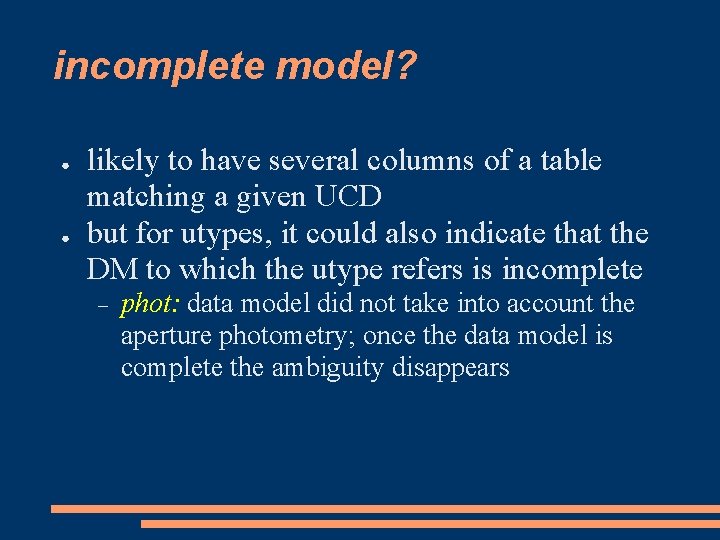 incomplete model?

● likely to have several columns of a table matching a given UCD
● but for utypes, it could also indicate that the DM to which the utype refers is incomplete
– phot: data model did not take into account the aperture photometry; once the data model is complete the ambiguity disappears